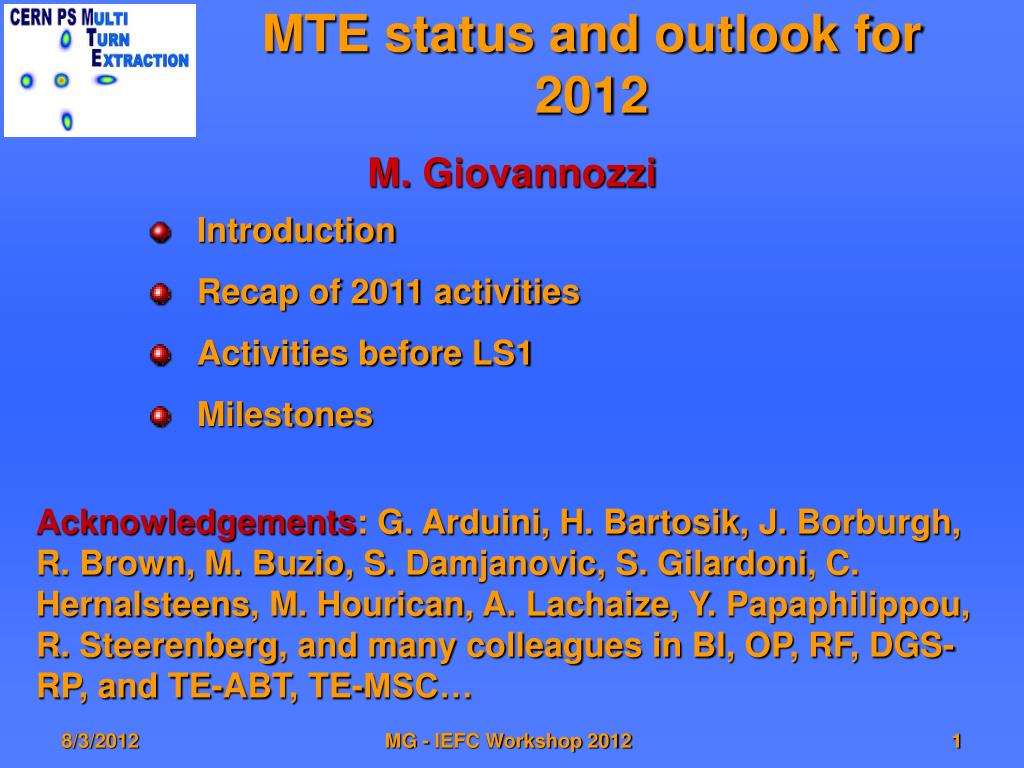 CERN PS MULTI TURN EXTRACTION

MTE status and outlook for 2012

M. Giovannozzi

Introduction

Recap of 2011 activities

Activities before LS1

Milestones

Acknowledgements: G. Arduini, H. Bartosik, J. Borburgh, R. Brown, M. Buzio, S. Damjanovic, S. Gilardoni, C. Hernalsteens, M. Hourican, A. Lachaize, Y. Papaphilippou, R. Steerenberg, and many colleagues in BI, OP, RF, DGS-RP, and TE-ABT, TE-MSC…

8/3/2012

MG - IEFC Workshop 2012

1